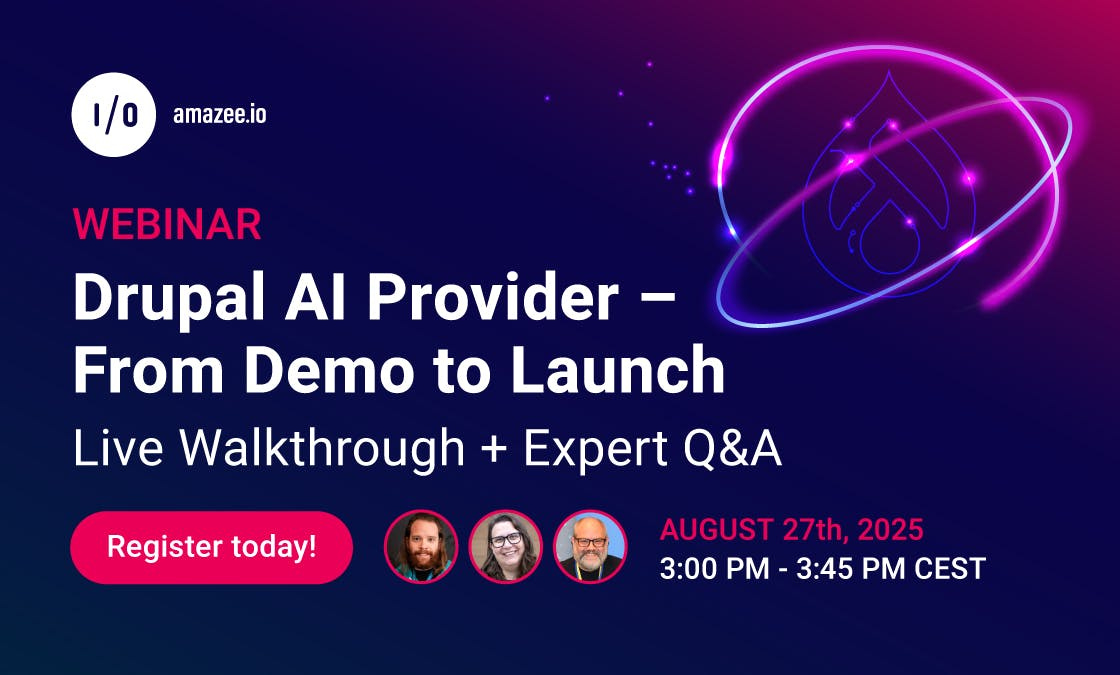 I/O amazee.io

WEBINAR

Drupal AI Provider – From Demo to Launch

Live Walkthrough + Expert Q&A

Register today!

AUGUST 27th, 2025
3:00 PM - 3:45 PM CEST